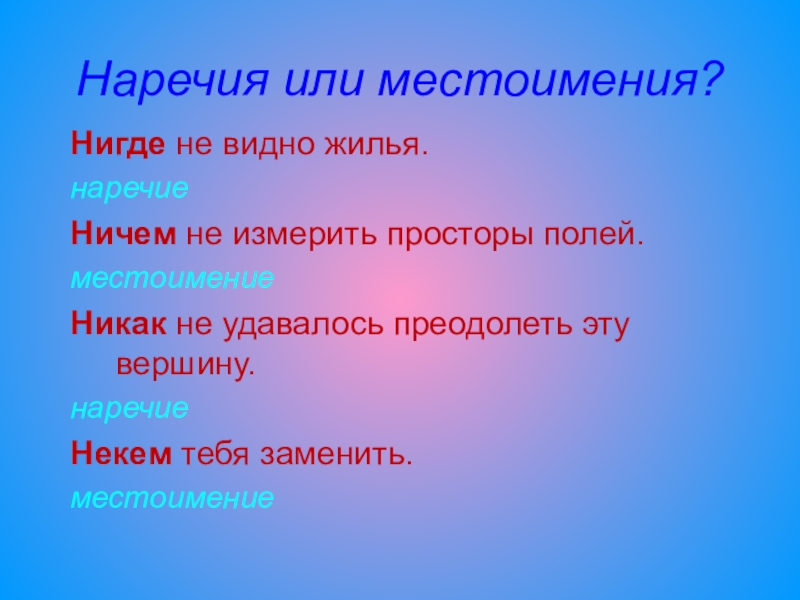 Наречия или местоимения?

Нигде не видно жилья.

наречие

Ничем не измерить просторы полей.

местоимение

Никак не удавалось преодолеть эту вершину.

наречие

Некем тебя заменить.

местоимение